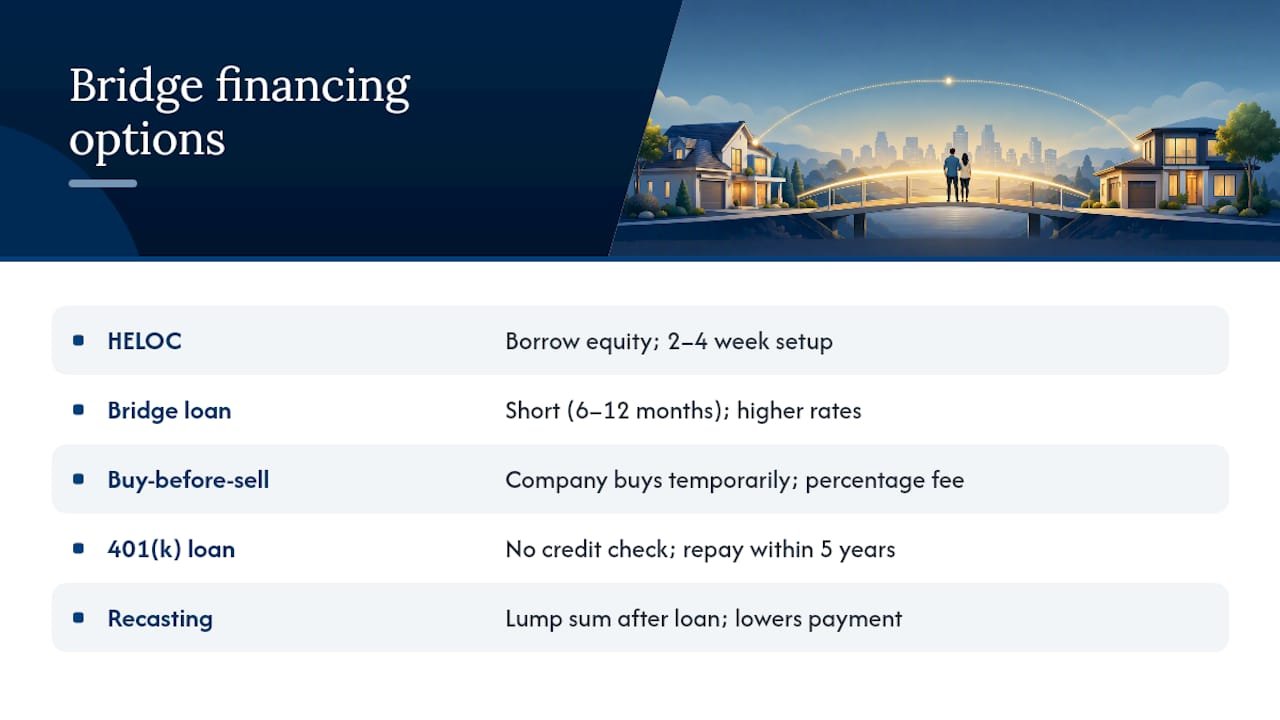 Bridge financing options

| | |
|---|---|
| HELOC | Borrow equity; 2–4 week setup |
| Bridge loan | Short (6–12 months); higher rates |
| Buy-before-sell | Company buys temporarily; percentage fee |
| 401(k) loan | No credit check; repay within 5 years |
| Recasting | Lump sum after loan; lowers payment |